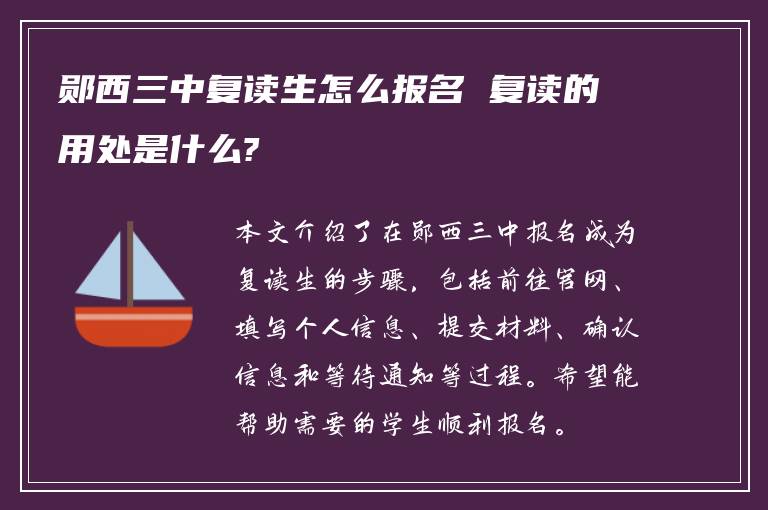 郧西三中复读生怎么报名 复读的用处是什么?

本文介绍了在郧西三中报名成为复读生的步骤，包括前往官网、填写个人信息、提交材料、确认信息和等待通知等过程。希望能帮助需要的学生顺利报名。